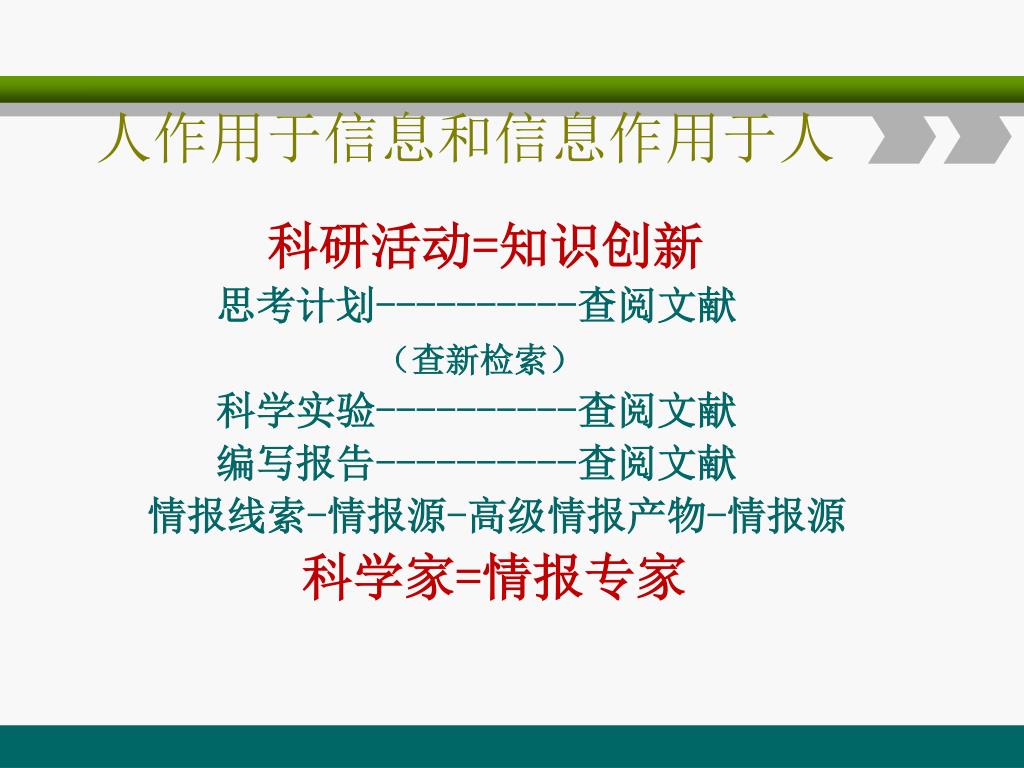 人作用于信息和信息作用于人

科研活动=知识创新

思考计划----------查阅文献

（查新检索）

科学实验----------查阅文献

编写报告----------查阅文献

情报线索-情报源-高级情报产物-情报源

科学家=情报专家